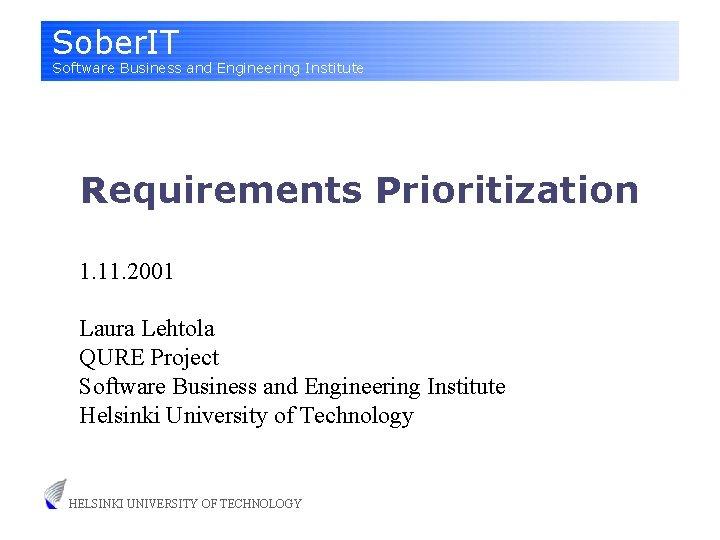 SoberIT
Software Business and Engineering Institute

Requirements Prioritization

1.11.2001

Laura Lehtola
QURE Project
Software Business and Engineering Institute
Helsinki University of Technology

HELSINKI UNIVERSITY OF TECHNOLOGY